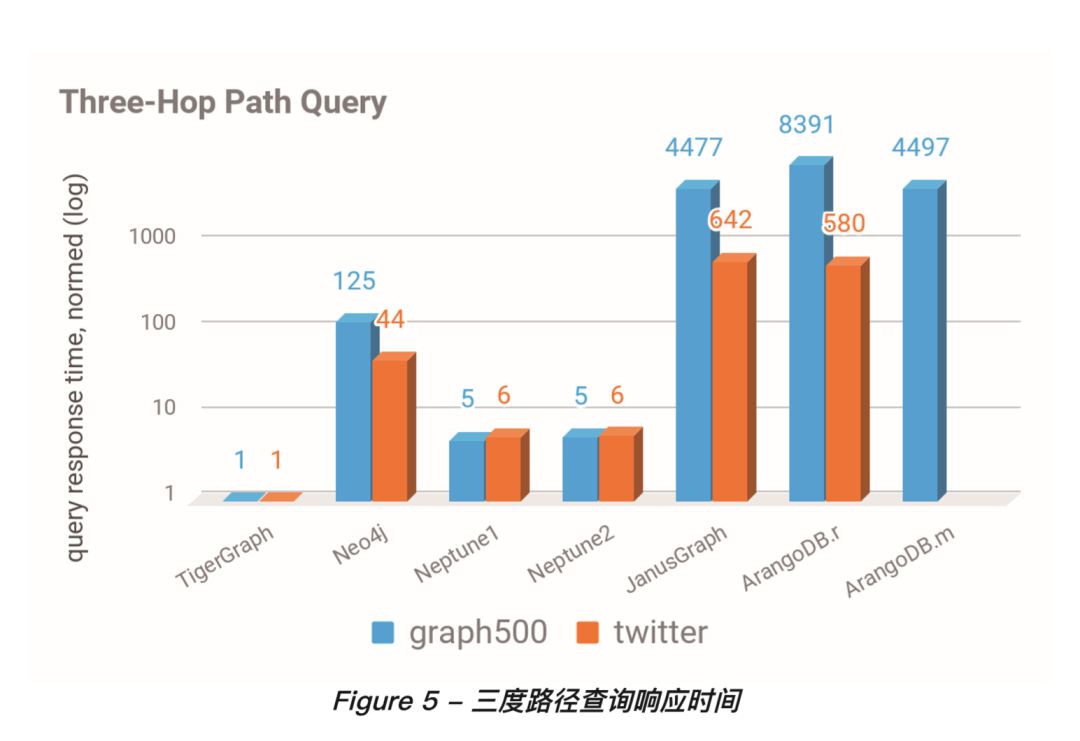 Three-Hop Path Query

query response time, normed (log)

1000
100
10
1

1 1
125 44
5 6
5 6
4477 642
8391 580
4497

TigerGraph
Neo4j
Neptune1
Neptune2
JanusGraph
ArangoDB.r
ArangoDB.m

graph500 twitter

Figure 5 – 三度路径查询响应时间